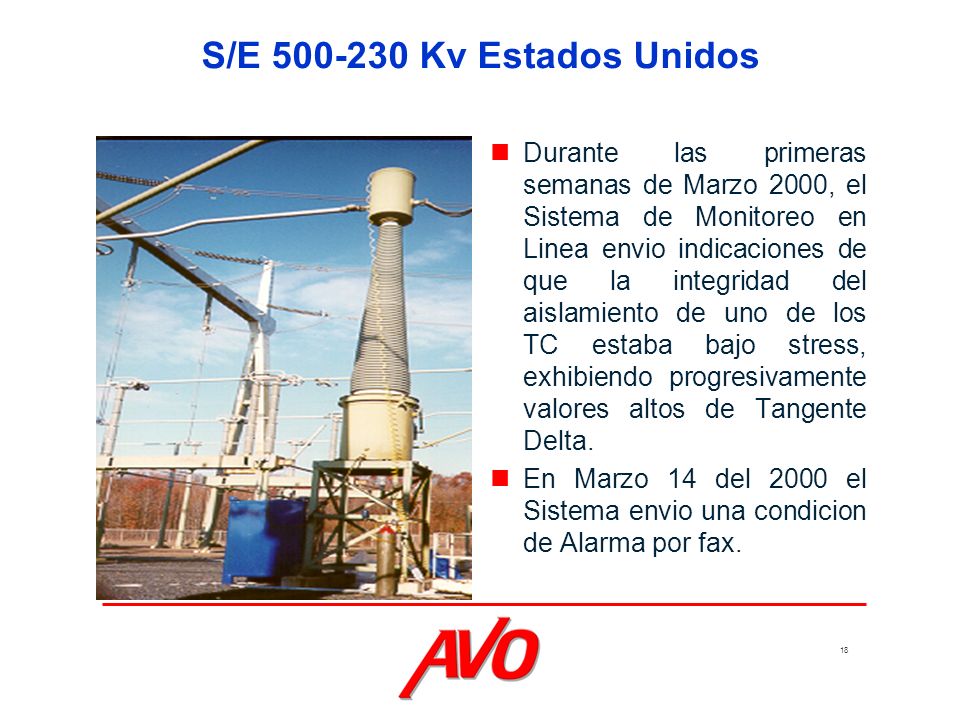 S/E 500-230 Kv Estados Unidos

Durante las primeras semanas de Marzo 2000, el Sistema de Monitoreo en Linea envio indicaciones de que la integridad del aislamiento de uno de los TC estaba bajo stress, exhibiendo progresivamente valores altos de Tangente Delta.

En Marzo 14 del 2000 el Sistema envio una condicion de Alarma por fax.

AVO

18